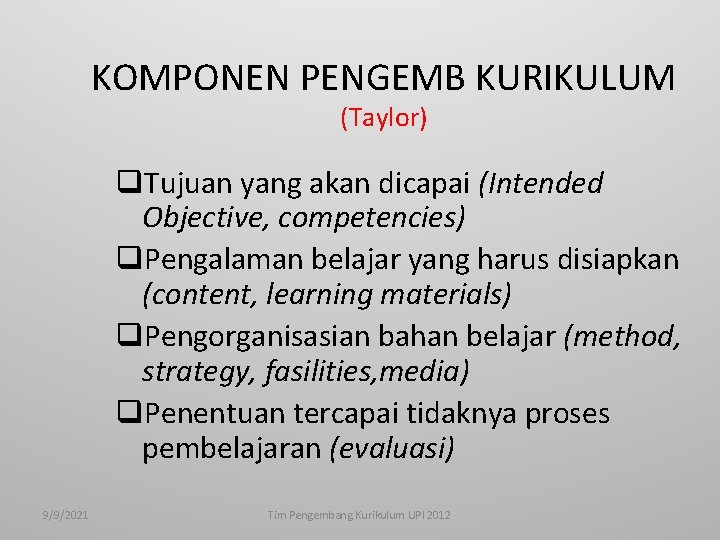 KOMPONEN PENGEMB KURIKULUM
(Taylor)

❑Tujuan yang akan dicapai (Intended Objective, competencies)
❑Pengalaman belajar yang harus disiapkan (content, learning materials)
❑Pengorganisasian bahan belajar (method, strategy, fasilities,media)
❑Penentuan tercapai tidaknya proses pembelajaran (evaluasi)

9/9/2021
Tim Pengembang Kurikulum UPI 2012